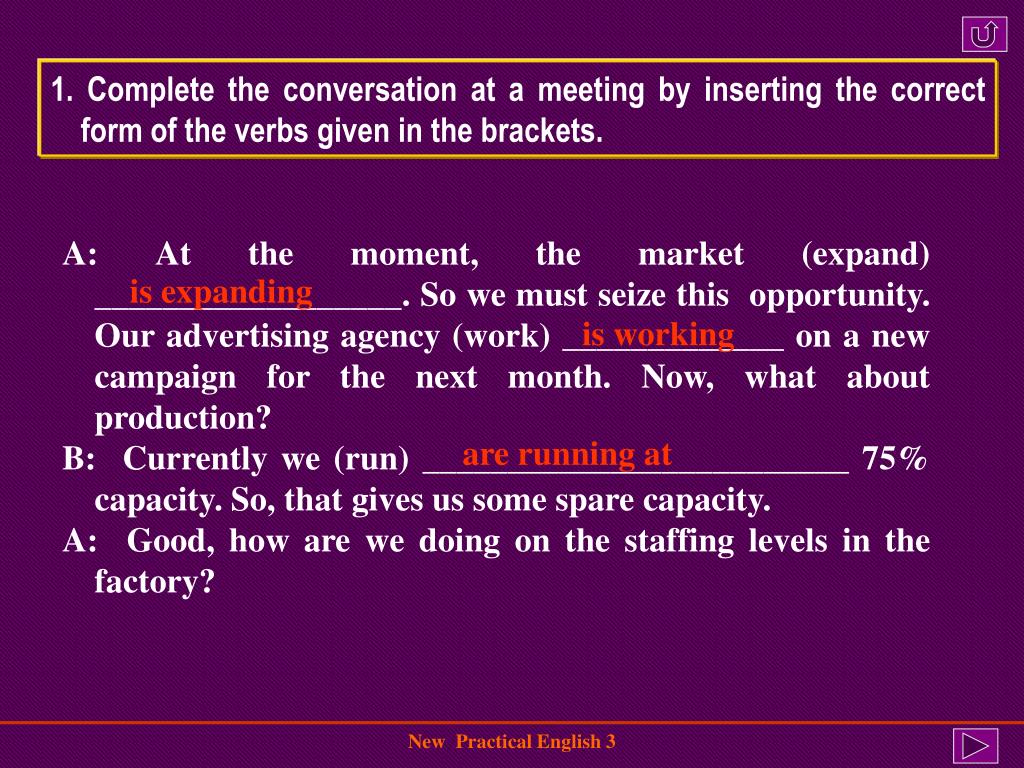 1. Complete the conversation at a meeting by inserting the correct form of the verbs given in the brackets.

A: At the moment, the market (expand) is expanding. So we must seize this opportunity. Our advertising agency (work) is working on a new campaign for the next month. Now, what about production?
B: Currently we (run) are running at 75% capacity. So, that gives us some spare capacity.
A: Good, how are we doing on the staffing levels in the factory?

New Practical English 3